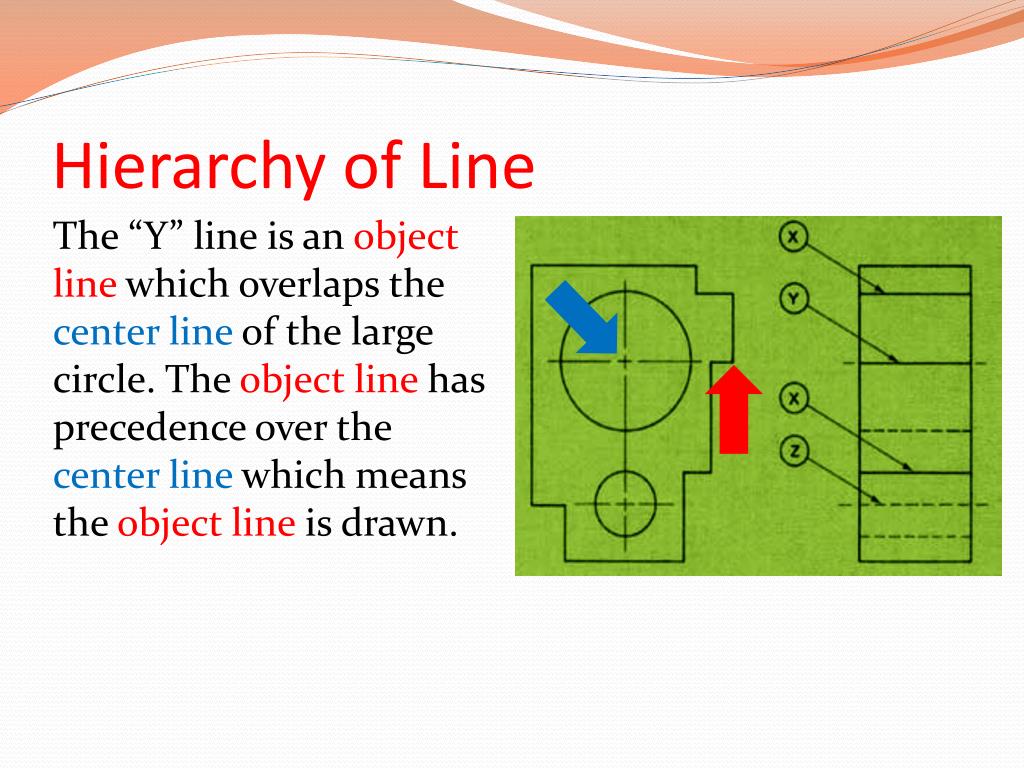 Hierarchy of Line

The “Y” line is an object line which overlaps the center line of the large circle. The object line has precedence over the center line which means the object line is drawn.

X
Y
X
Z